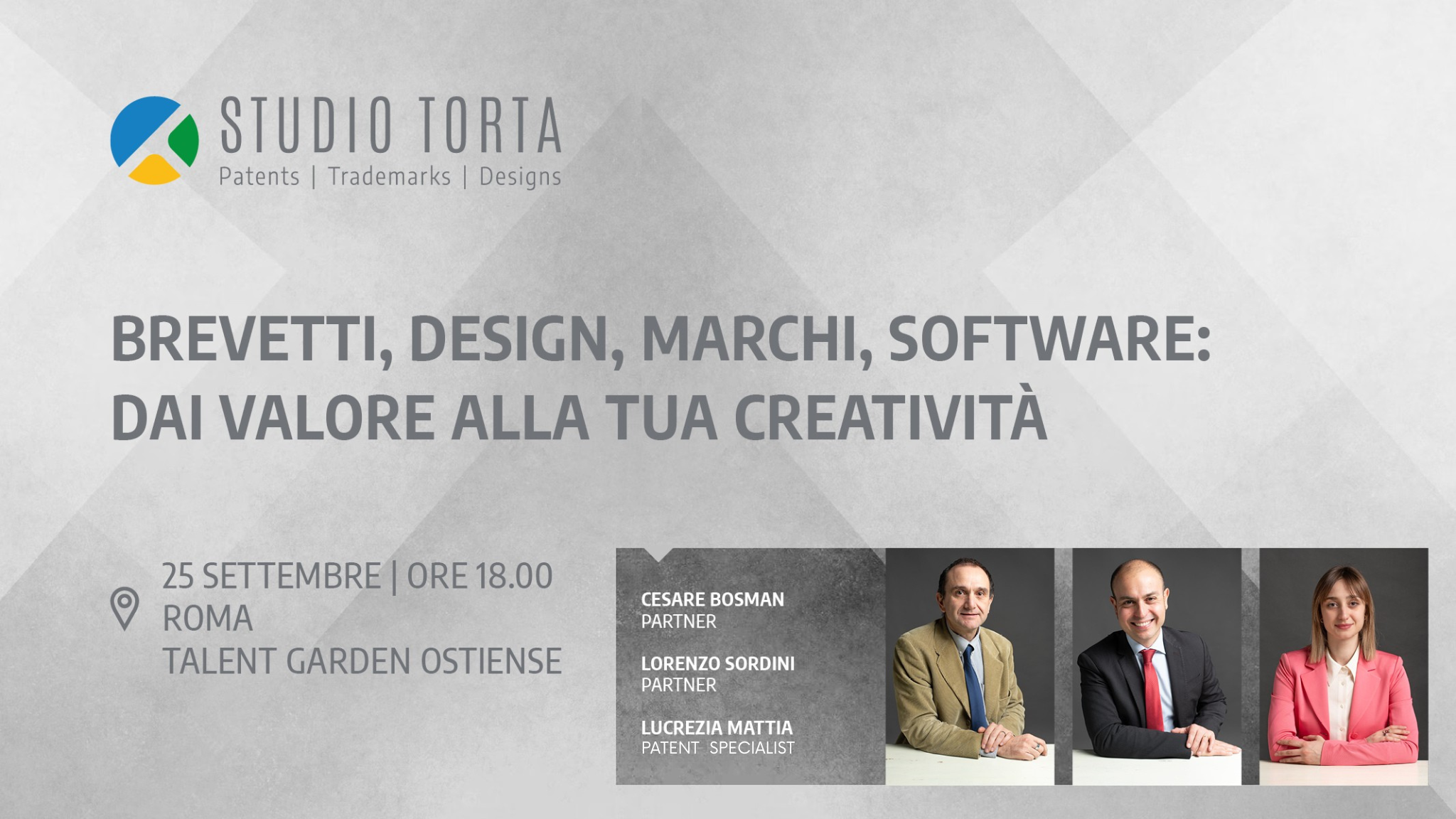 STUDIO TORTA
Patents | Trademarks | Designs

BREVETTI, DESIGN, MARCHI, SOFTWARE: DAI VALORE ALLA TUA CREATIVITÀ

25 SETTEMBRE | ORE 18.00
ROMA
TALENT GARDEN OSTIENSE

CESARE BOSMAN
PARTNER

LORENZO SORDINI
PARTNER

LUCREZIA MATTIA
PATENT SPECIALIST